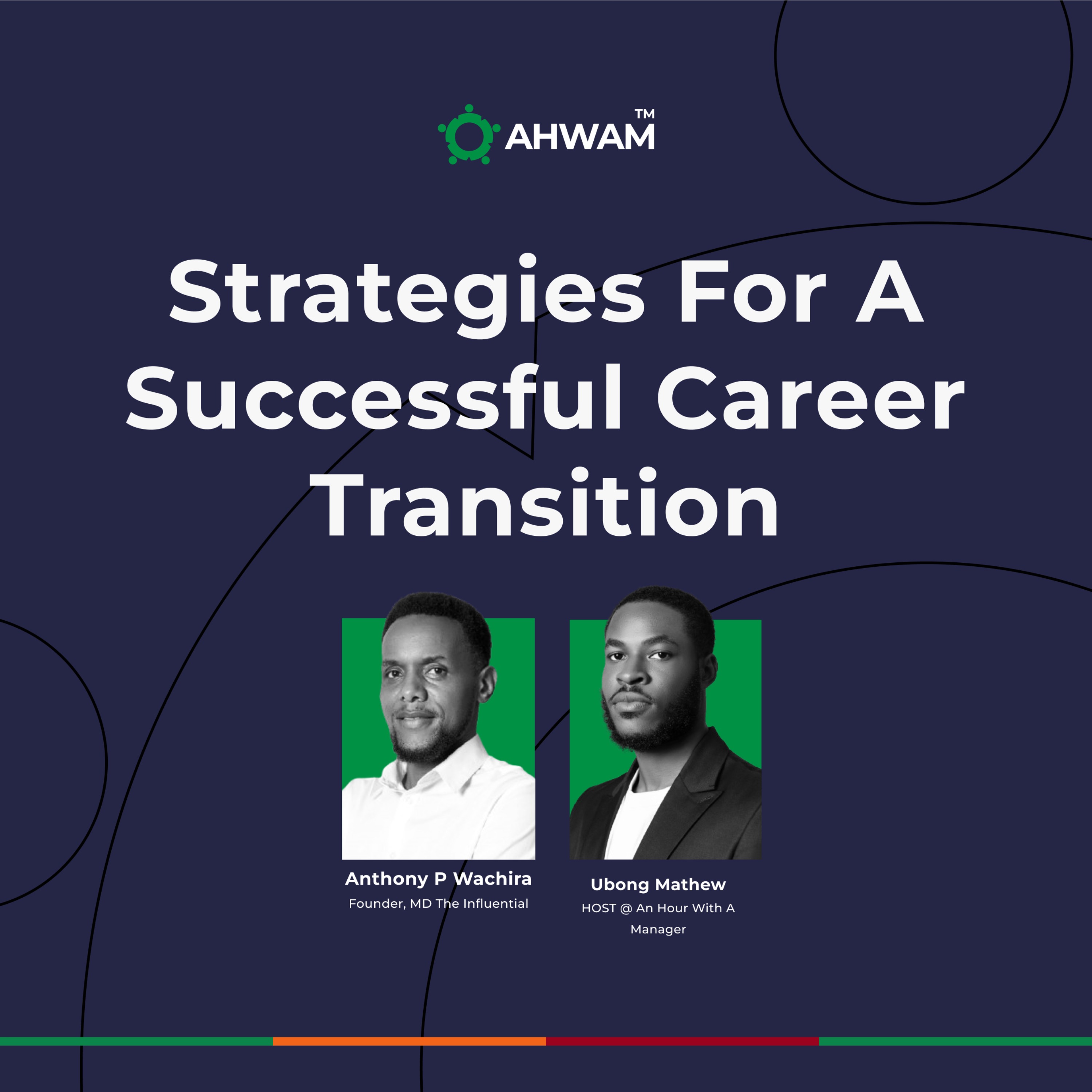 AHWAM™

Strategies For A Successful Career Transition

Anthony P Wachira
Founder, MD The Influential

Ubong Mathew
HOST @ An Hour With A Manager